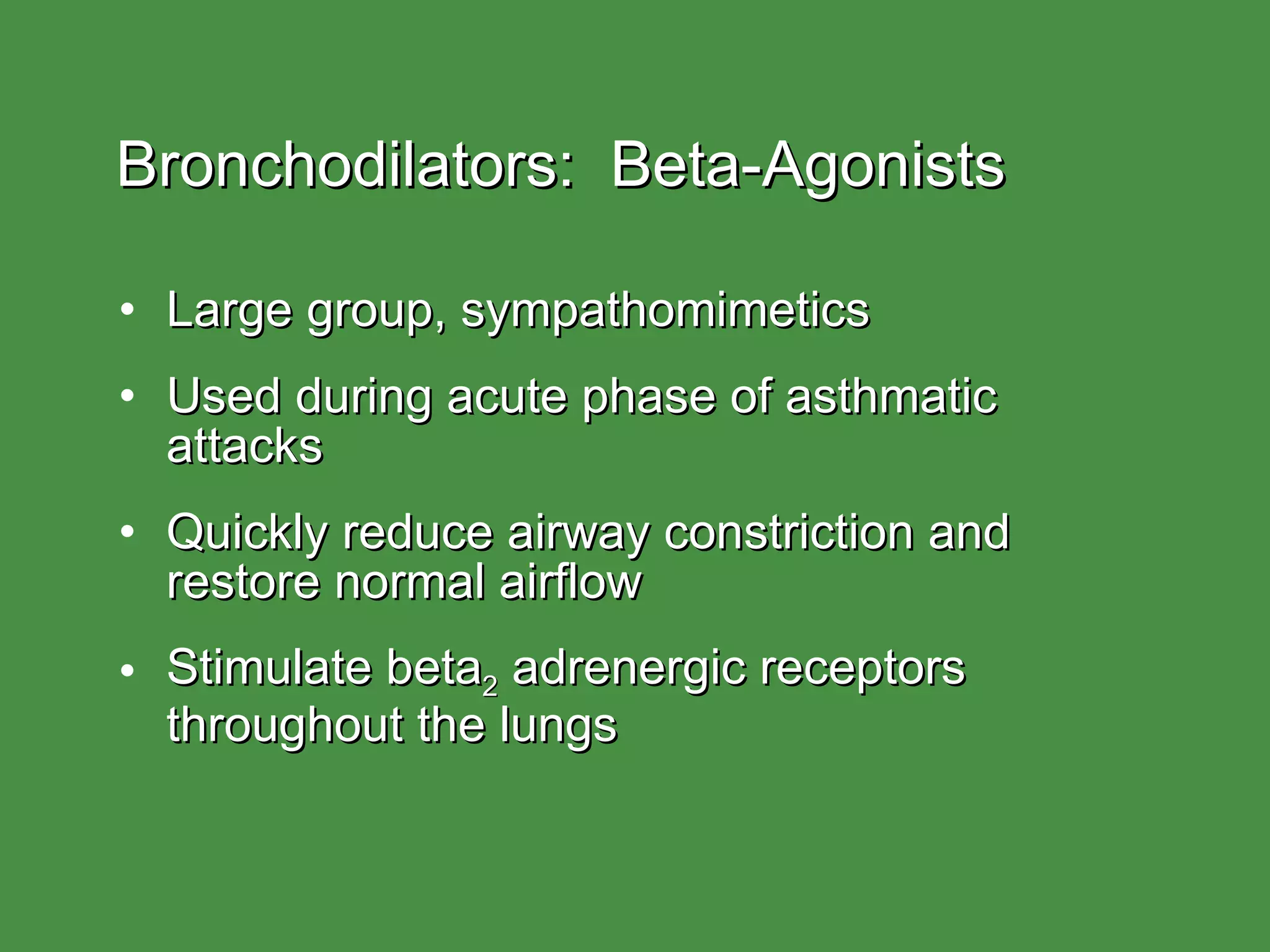 Bronchodilators:  Beta-Agonists

• Large group, sympathomimetics

• Used during acute phase of asthmatic attacks

• Quickly reduce airway constriction and restore normal airflow

• Stimulate beta$_2$ adrenergic receptors throughout the lungs